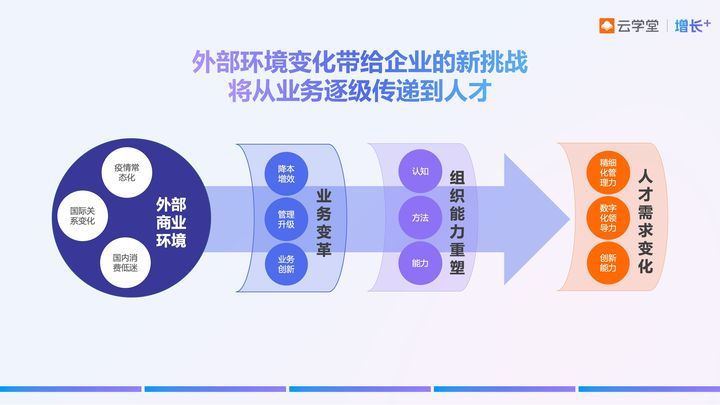 云学堂 | 增长+

外部环境变化带给企业的新挑战
将从业务逐级传递到人才

疫情常态化

国际关系变化

国内消费低迷

外部商业环境

降本增效

管理升级

业务创新

业务变革

认知

方法

能力

组织能力重塑

精细化管理力

数字化领导力

创新能力

人才需求变化